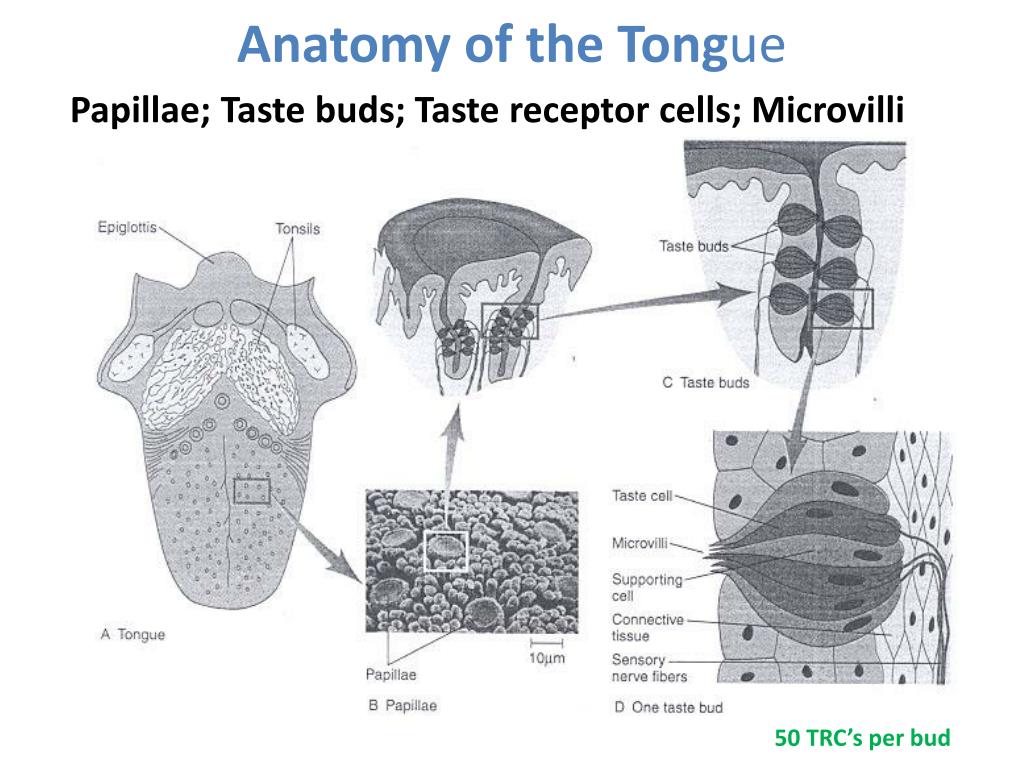 Anatomy of the Tongue

Papillae; Taste buds; Taste receptor cells; Microvilli

Epiglottis

Tonsils

A Tongue

Papillae

10μm

B Papillae

Taste buds

C Taste buds

Taste cell

Microvilli

Supporting cell

Connective tissue

Sensory nerve fibers

D One taste bud

50 TRC's per bud